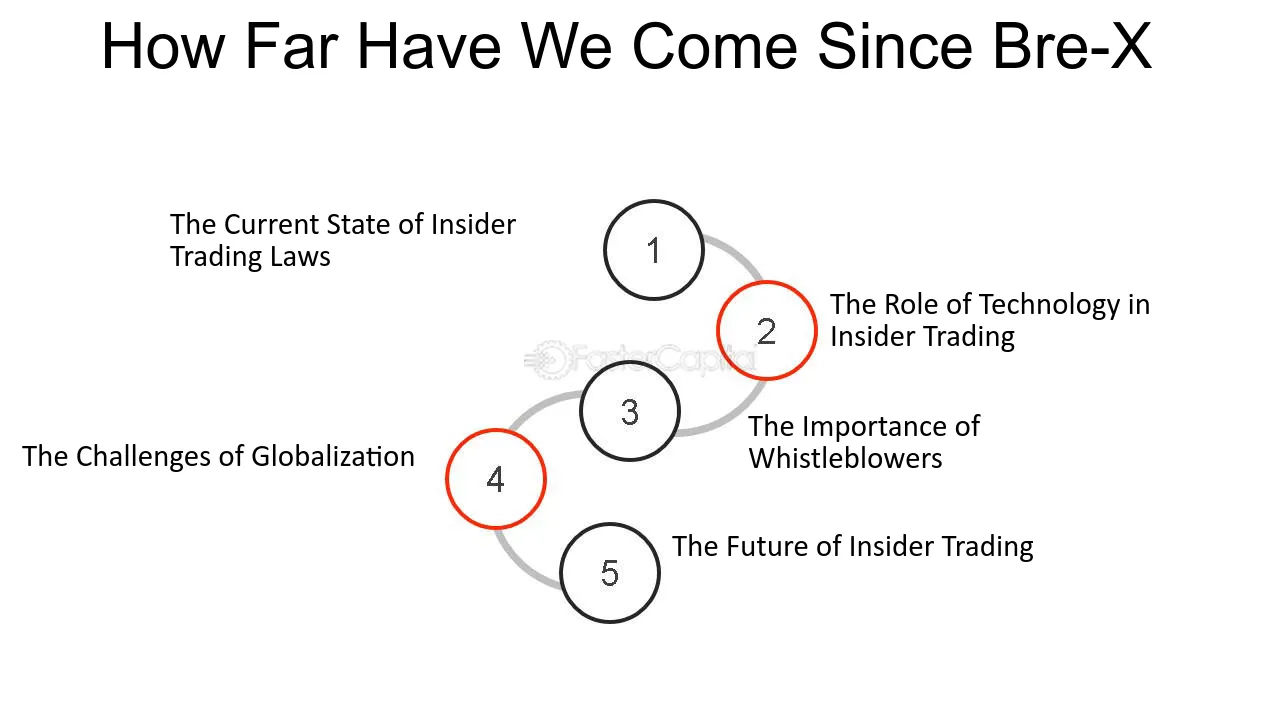 How Far Have We Come Since Bre-X

The Current State of Insider Trading Laws

1

2

The Role of Technology in Insider Trading

3

The Importance of Whistleblowers

The Challenges of Globalization

4

5

The Future of Insider Trading

FasterCapital